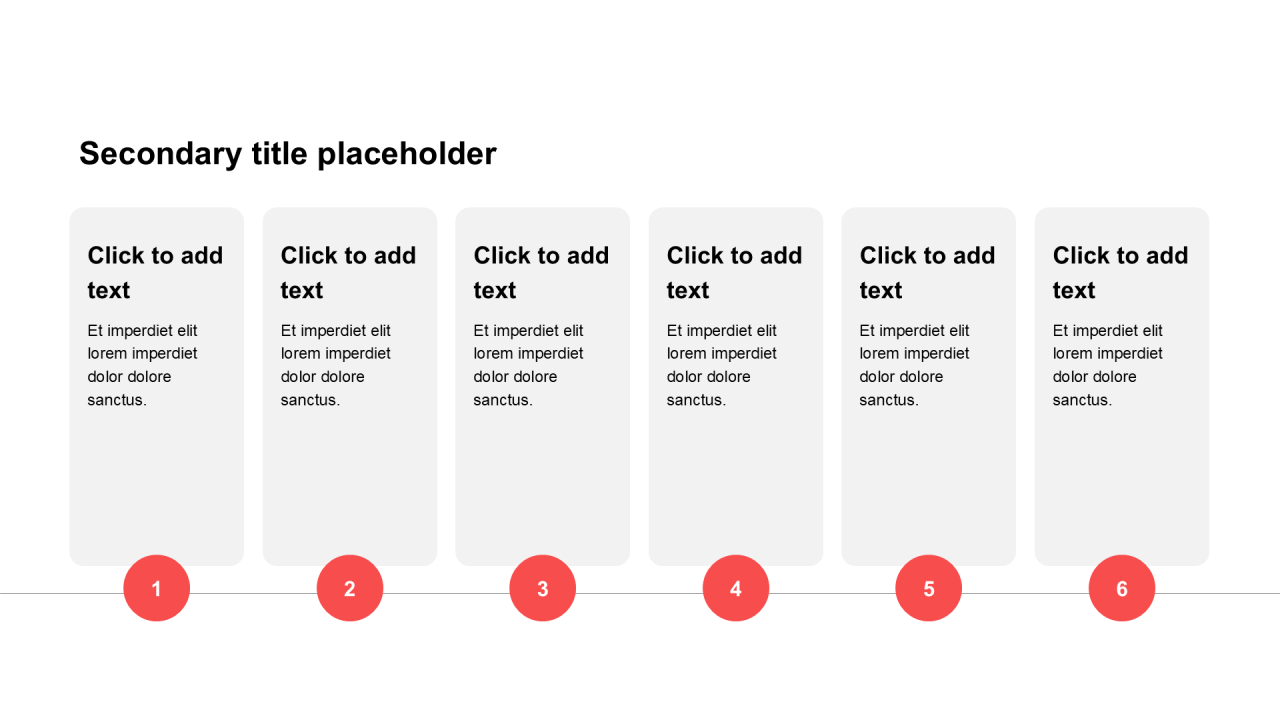 Secondary title placeholder

Click to add text

Et imperdiet elit lorem imperdiet dolor dolore sanctus.

1

Click to add text

Et imperdiet elit lorem imperdiet dolor dolore sanctus.

2

Click to add text

Et imperdiet elit lorem imperdiet dolor dolore sanctus.

3

Click to add text

Et imperdiet elit lorem imperdiet dolor dolore sanctus.

4

Click to add text

Et imperdiet elit lorem imperdiet dolor dolore sanctus.

5

Click to add text

Et imperdiet elit lorem imperdiet dolor dolore sanctus.

6